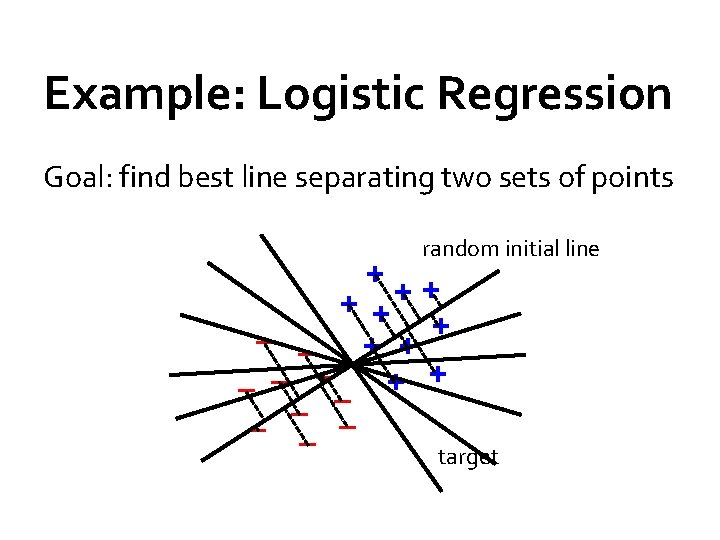 Example: Logistic Regression

Goal: find best line separating two sets of points

random initial line

target